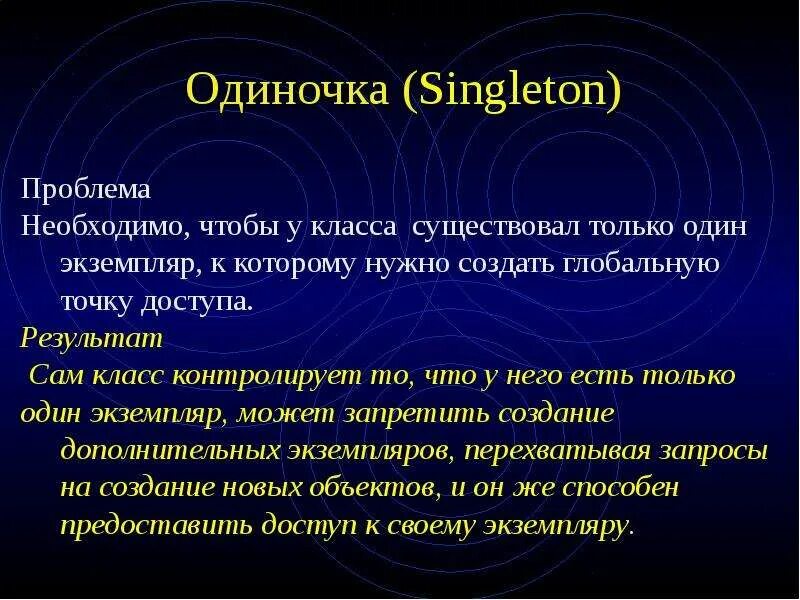 Одиночка (Singleton)

Проблема
Необходимо, чтобы у класса существовал только один экземпляр, к которому нужно создать глобальную точку доступа.

Результат
Сам класс контролирует то, что у него есть только один экземпляр, может запретить создание дополнительных экземпляров, перехватывая запросы на создание новых объектов, и он же способен предоставить доступ к своему экземпляру.